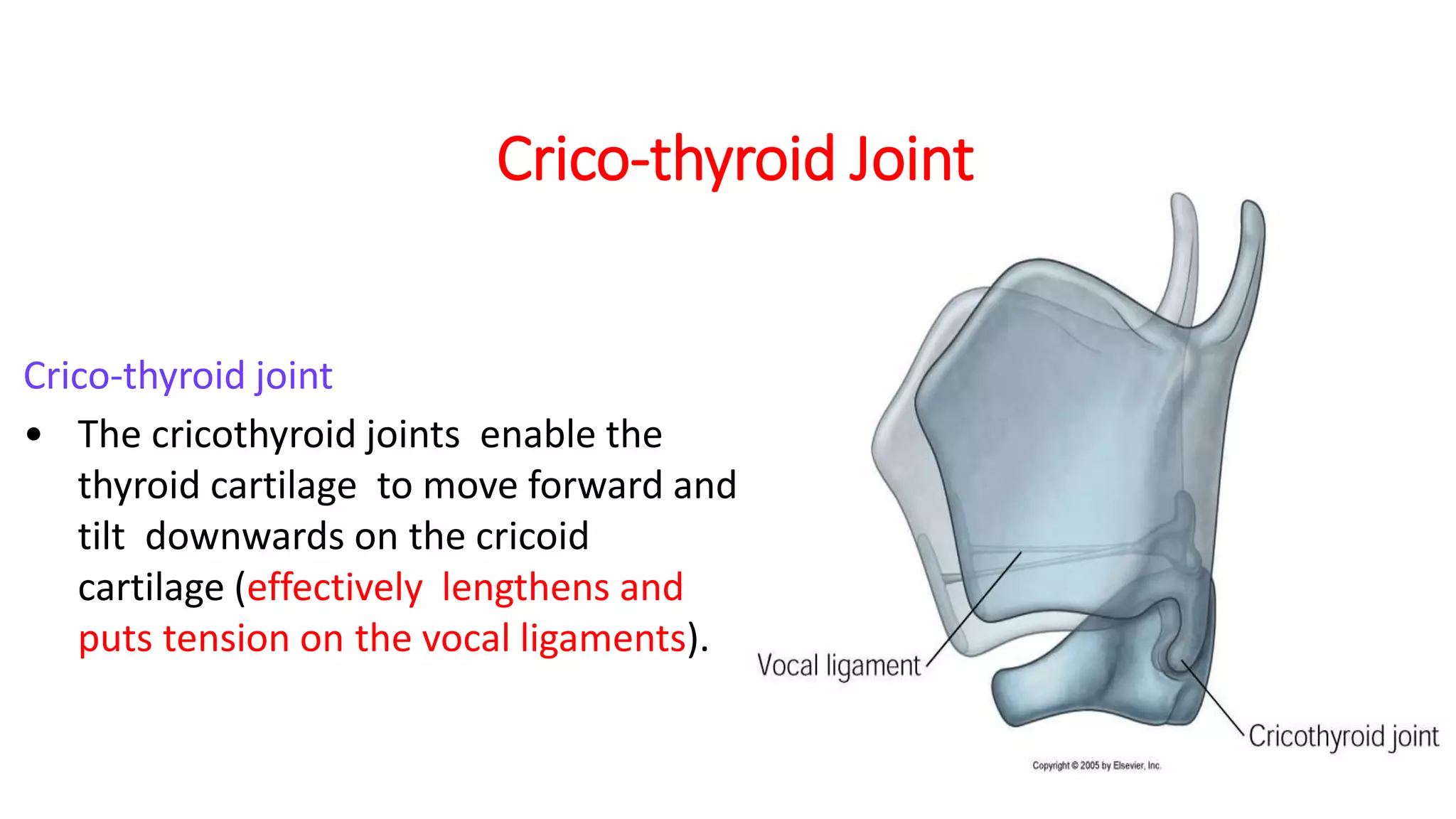 Crico-thyroid Joint

Crico-thyroid joint

• The cricothyroid joints enable the thyroid cartilage to move forward and tilt downwards on the cricoid cartilage (effectively lengthens and puts tension on the vocal ligaments).

Vocal ligament

Cricothyroid joint

Copyright © 2005 by Elsevier, Inc.